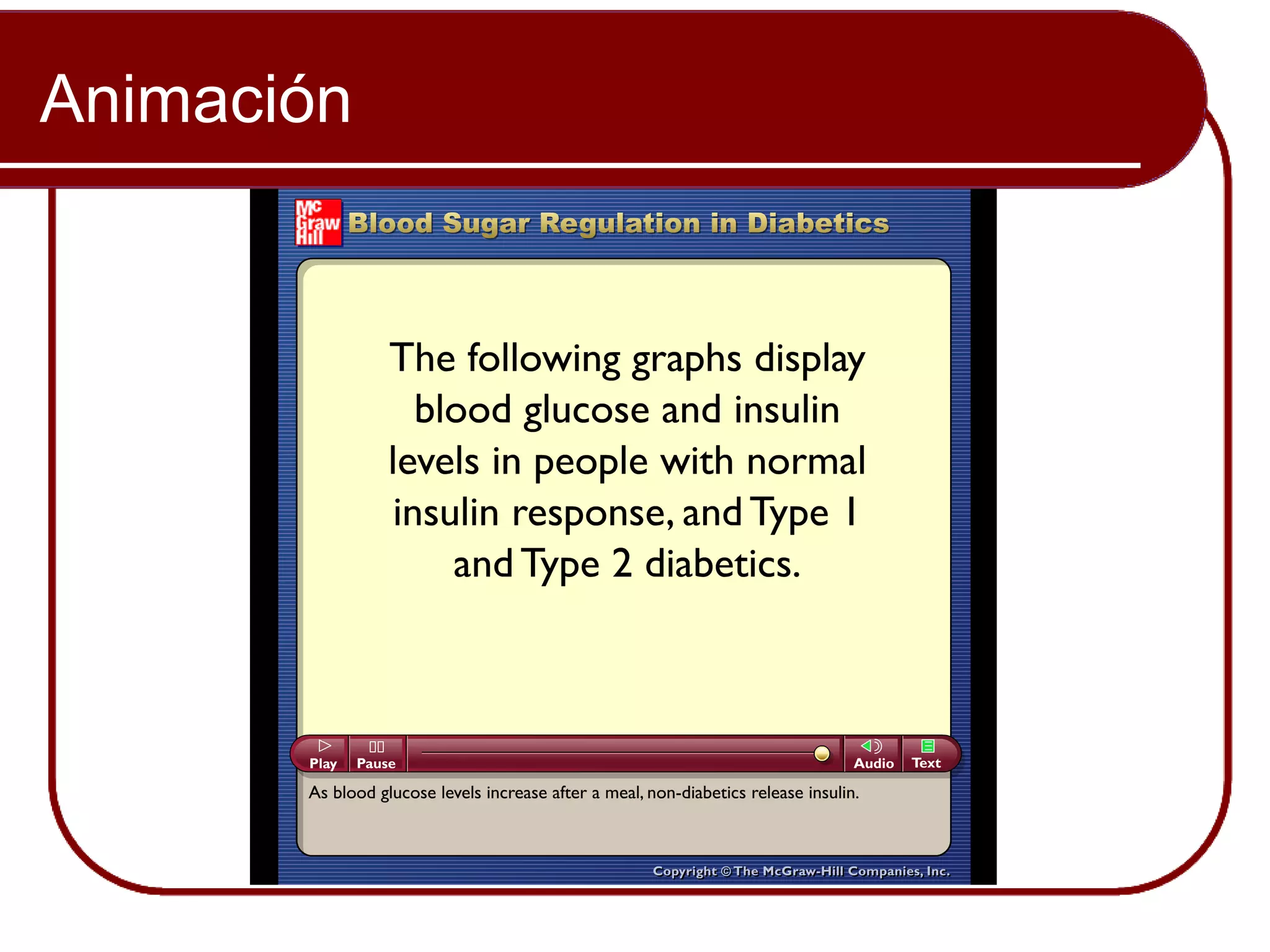 Animación

Mc Graw Hill Blood Sugar Regulation in Diabetics

The following graphs display blood glucose and insulin levels in people with normal insulin response, and Type 1 and Type 2 diabetics.

Play Pause Audio Text

As blood glucose levels increase after a meal, non-diabetics release insulin.

Copyright © The McGraw-Hill Companies, Inc.